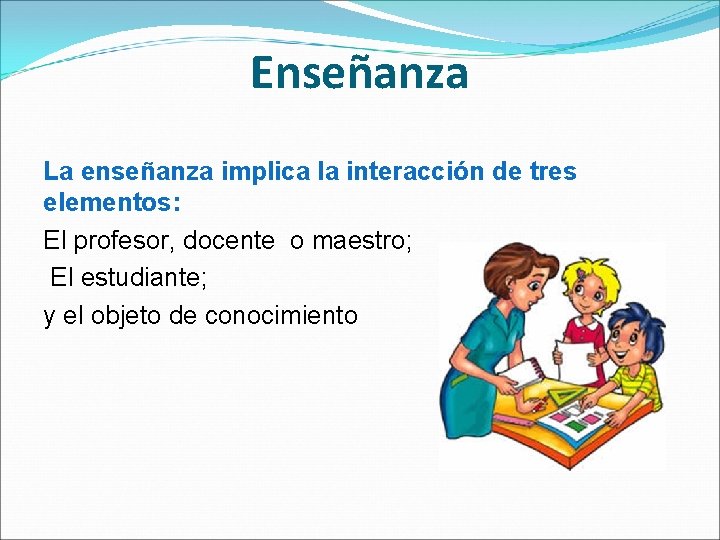 Enseñanza

La enseñanza implica la interacción de tres elementos:

El profesor, docente o maestro;

El estudiante;

y el objeto de conocimiento